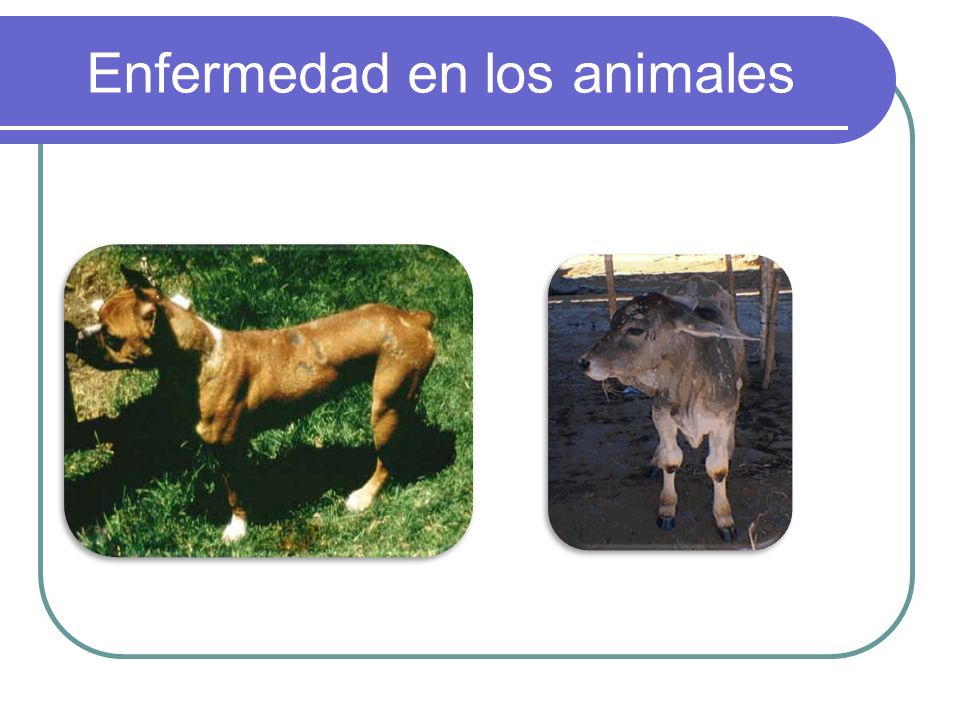 Enfermedad en los animales